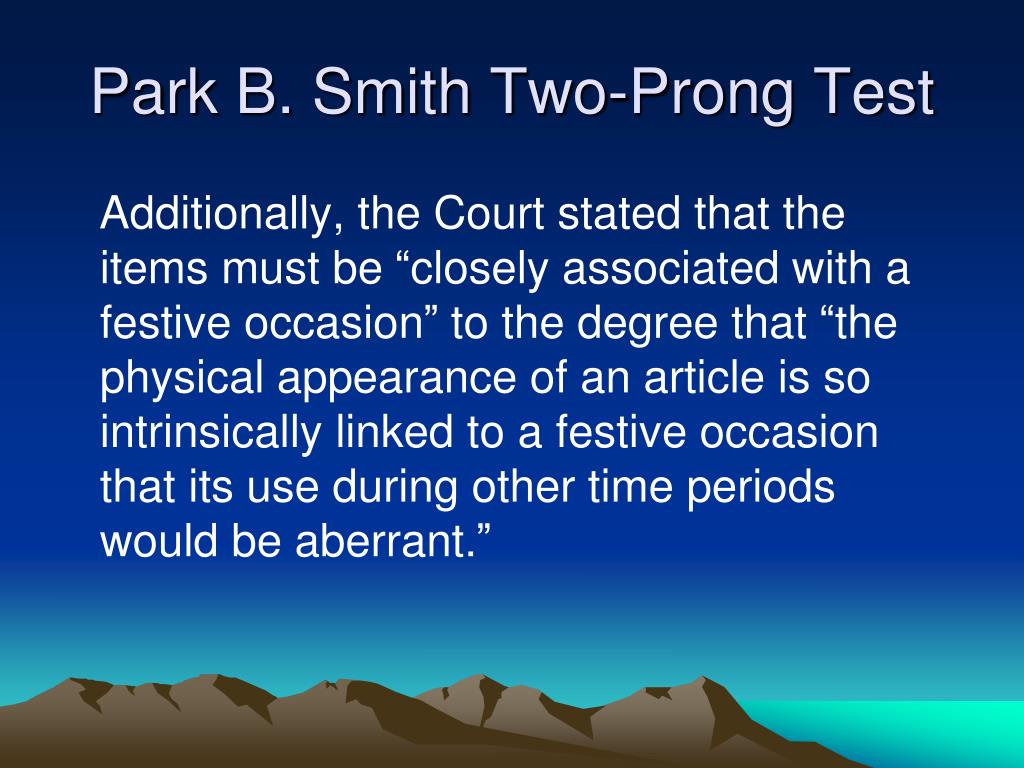 Park B. Smith Two-Prong Test

Additionally, the Court stated that the items must be “closely associated with a festive occasion” to the degree that “the physical appearance of an article is so intrinsically linked to a festive occasion that its use during other time periods would be aberrant.”